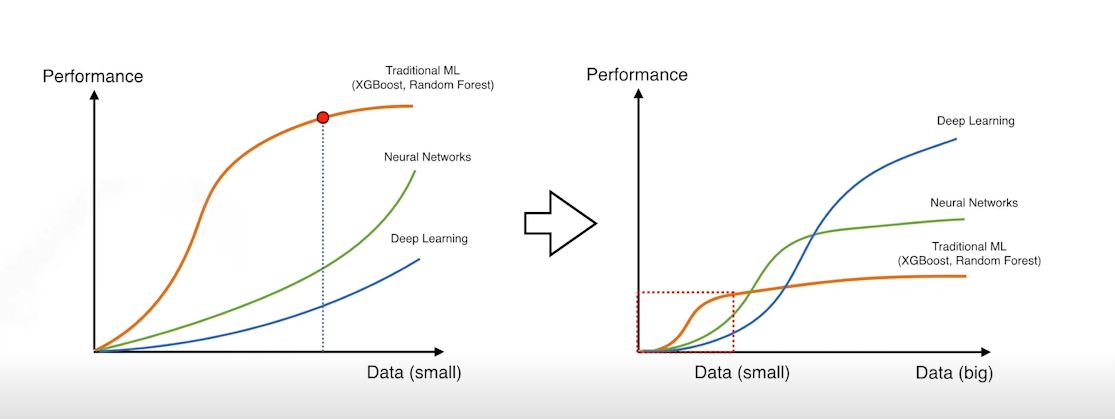 Performance

Traditional ML
(XGBoost, Random Forest)

Neural Networks

Deep Learning

Data (small)

Performance

Deep Learning

Neural Networks

Traditional ML
(XGBoost, Random Forest)

Data (small)

Data (big)